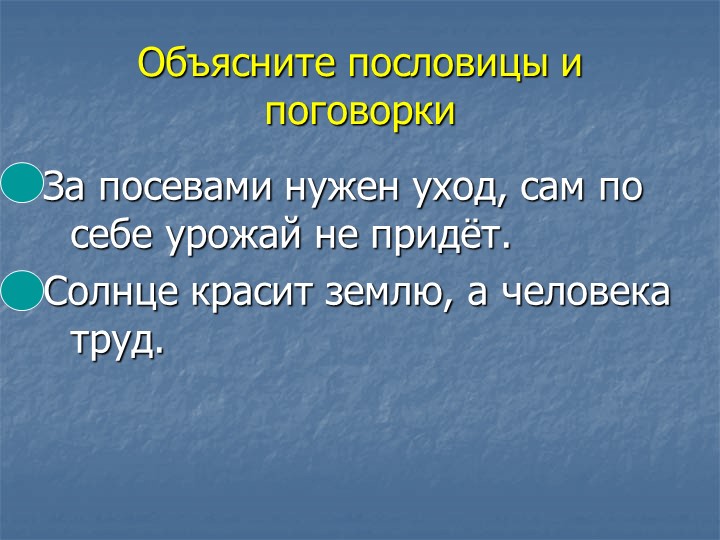 Объясните пословицы и поговорки

За посевами нужен уход, сам по себе урожай не придёт.

Солнце красит землю, а человека труд.